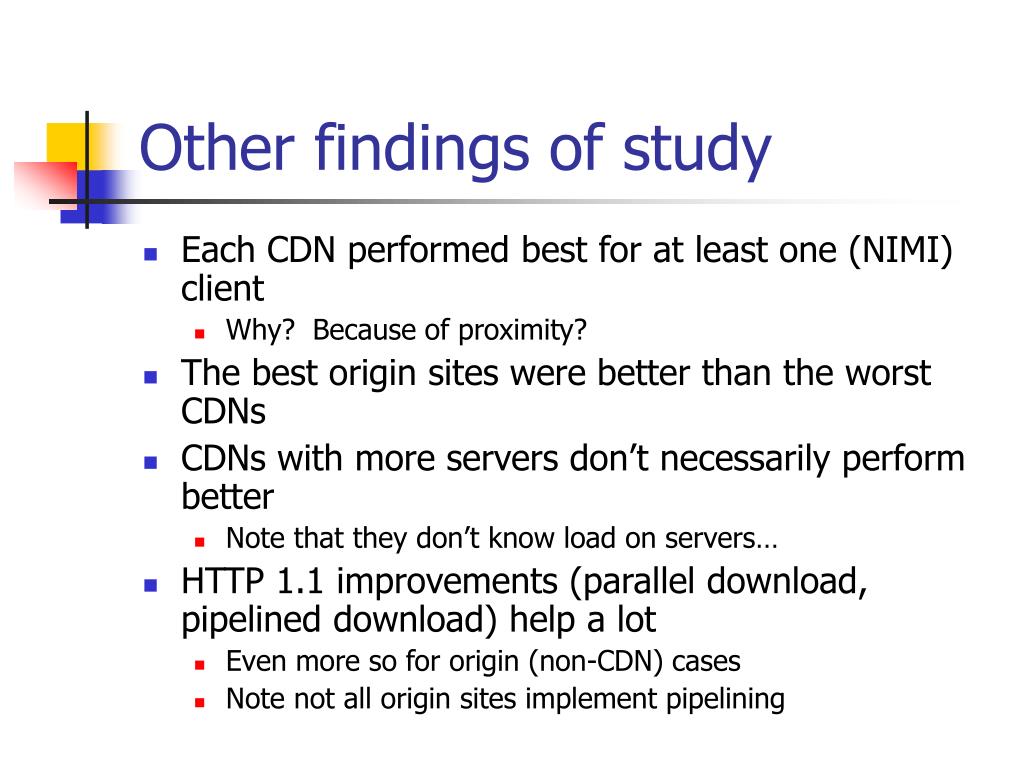 Other findings of study

- Each CDN performed best for at least one (NIMI) client
  - Why? Because of proximity?
- The best origin sites were better than the worst CDNs
- CDNs with more servers don’t necessarily perform better
  - Note that they don’t know load on servers…
- HTTP 1.1 improvements (parallel download, pipelined download) help a lot
  - Even more so for origin (non-CDN) cases
  - Note not all origin sites implement pipelining